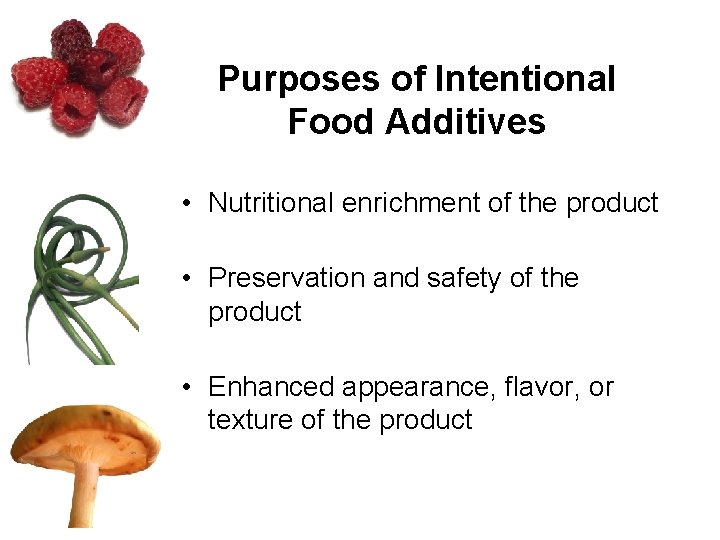 Purposes of Intentional Food Additives

• Nutritional enrichment of the product

• Preservation and safety of the product

• Enhanced appearance, flavor, or texture of the product